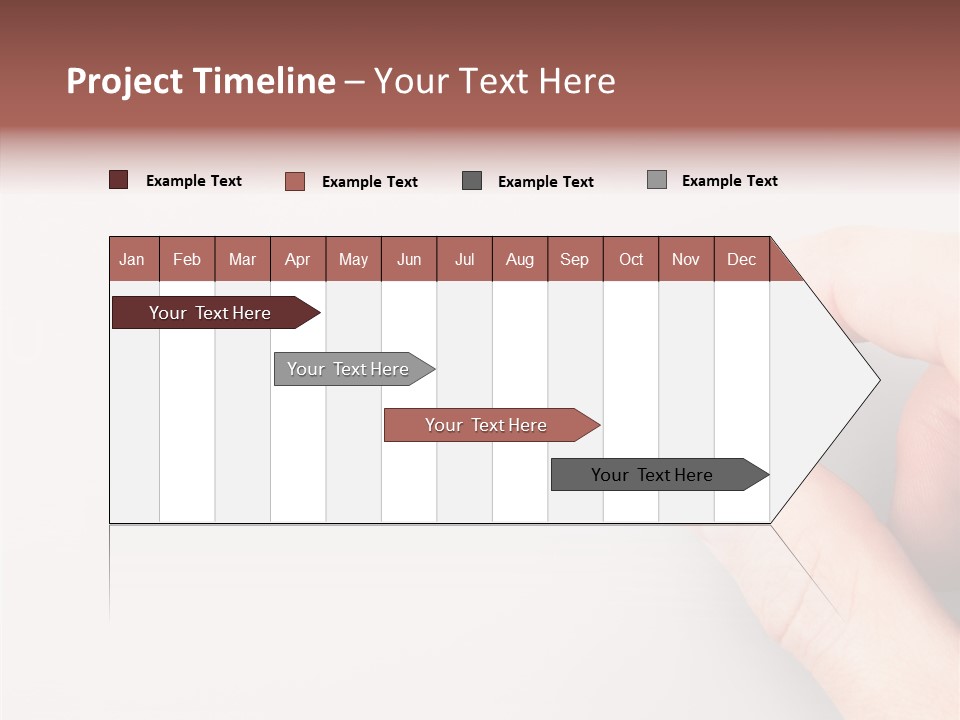 Project Timeline – Your Text Here

Example Text Example Text Example Text Example Text

| Jan | Feb | Mar | Apr | May | Jun | Jul | Aug | Sep | Oct | Nov | Dec |
|---|---|---|---|---|---|---|---|---|---|---|---|

Your Text Here

Your Text Here

Your Text Here

Your Text Here